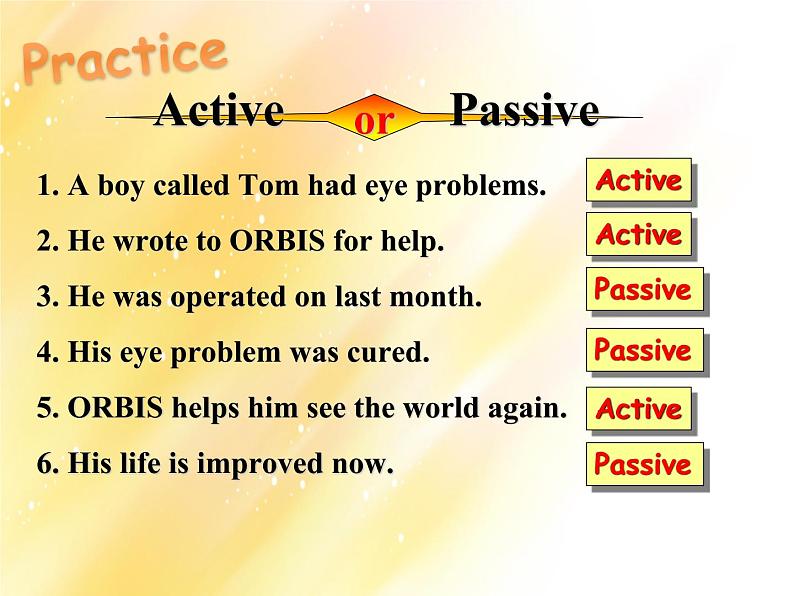 Practice

Active or Passive

1. A boy called Tom had eye problems.

Active

2. He wrote to ORBIS for help.

Active

3. He was operated on last month.

Passive

4. His eye problem was cured.

Passive

5. ORBIS helps him see the world again.

Active

6. His life is improved now.

Passive